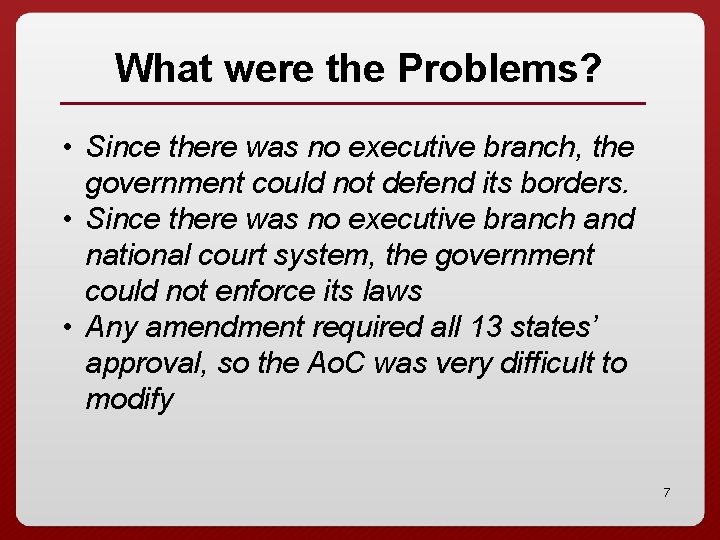 What were the Problems?

• Since there was no executive branch, the government could not defend its borders.
• Since there was no executive branch and national court system, the government could not enforce its laws
• Any amendment required all 13 states' approval, so the AoC was very difficult to modify

7